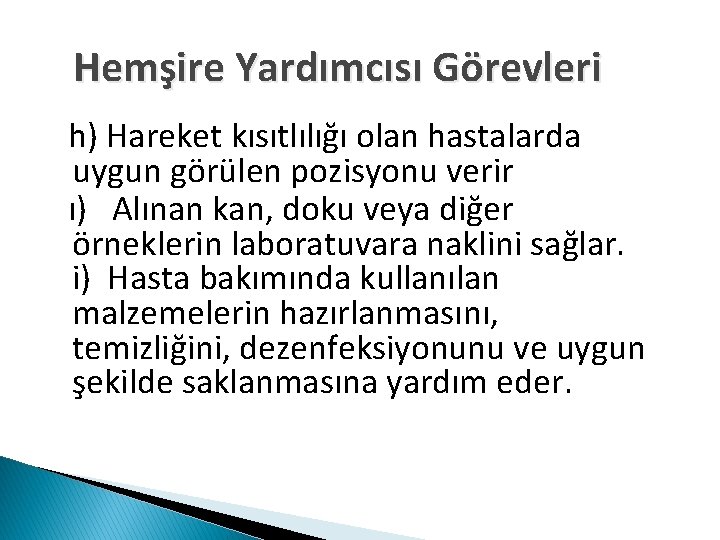 Hemşire Yardımcısı Görevleri

h) Hareket kısıtlılığı olan hastalarda uygun görülen pozisyonu verir

ı) Alınan kan, doku veya diğer örneklerin laboratuvara naklini sağlar.

i) Hasta bakımında kullanılan malzemelerin hazırlanmasını, temizliğini, dezenfeksiyonunu ve uygun şekilde saklanmasına yardım eder.